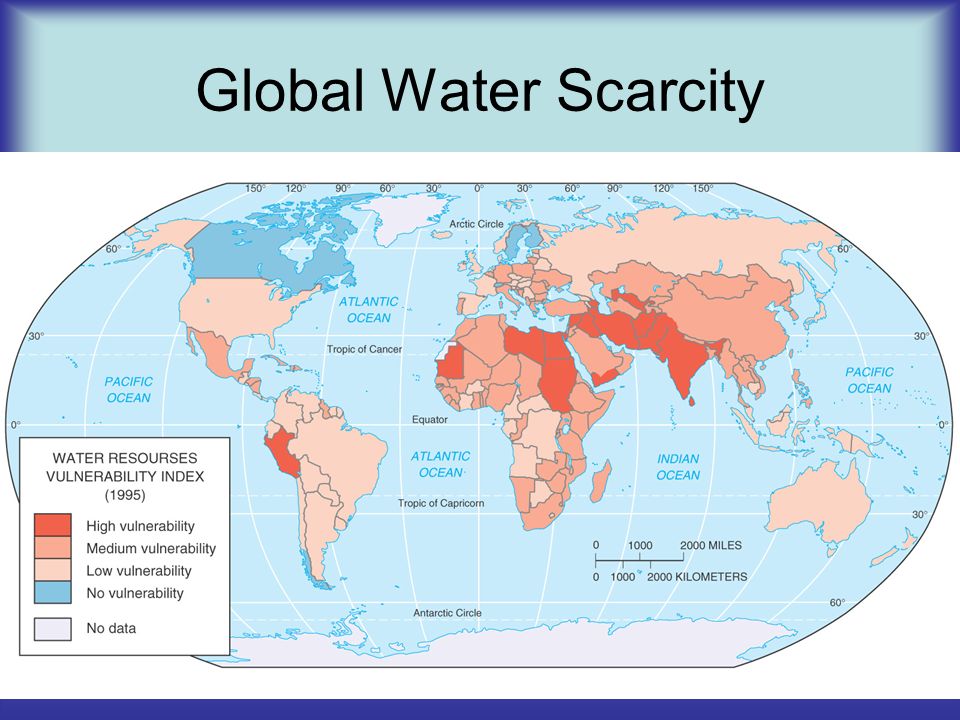 Global Water Scarcity

150° 120° 90° 60° 30° 0° 30° 60° 90° 120° 150°

Arctic Circle

60° 60°

ATLANTIC OCEAN

30° 30°

Tropic of Cancer

PACIFIC OCEAN

PACIFIC OCEAN

0° 0°

Equator

ATLANTIC OCEAN

INDIAN OCEAN

Tropic of Capricorn

30°

0 1000 2000 MILES
0 1000 2000 KILOMETERS

60°

Antarctic Circle

WATER RESOURSES VULNERABILITY INDEX (1995)

High vulnerability
Medium vulnerability
Low vulnerability
No vulnerability
No data